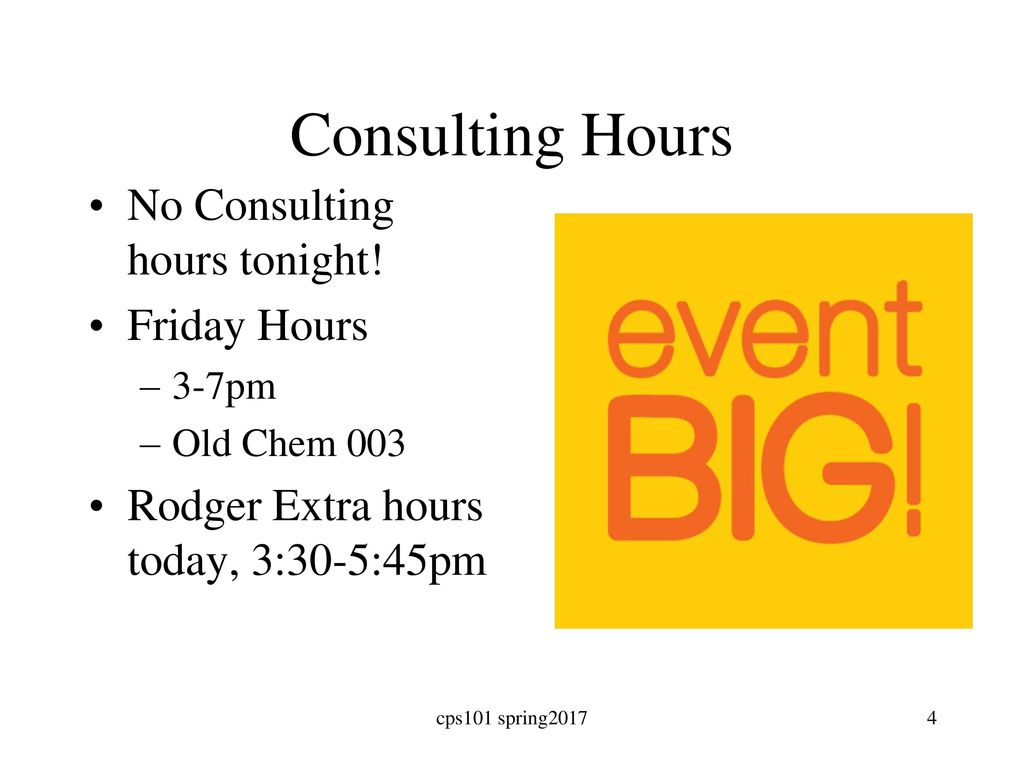 Consulting Hours

• No Consulting hours tonight!
• Friday Hours
– 3-7pm
– Old Chem 003
• Rodger Extra hours today, 3:30-5:45pm

event
BIG!

cps101 spring2017

4